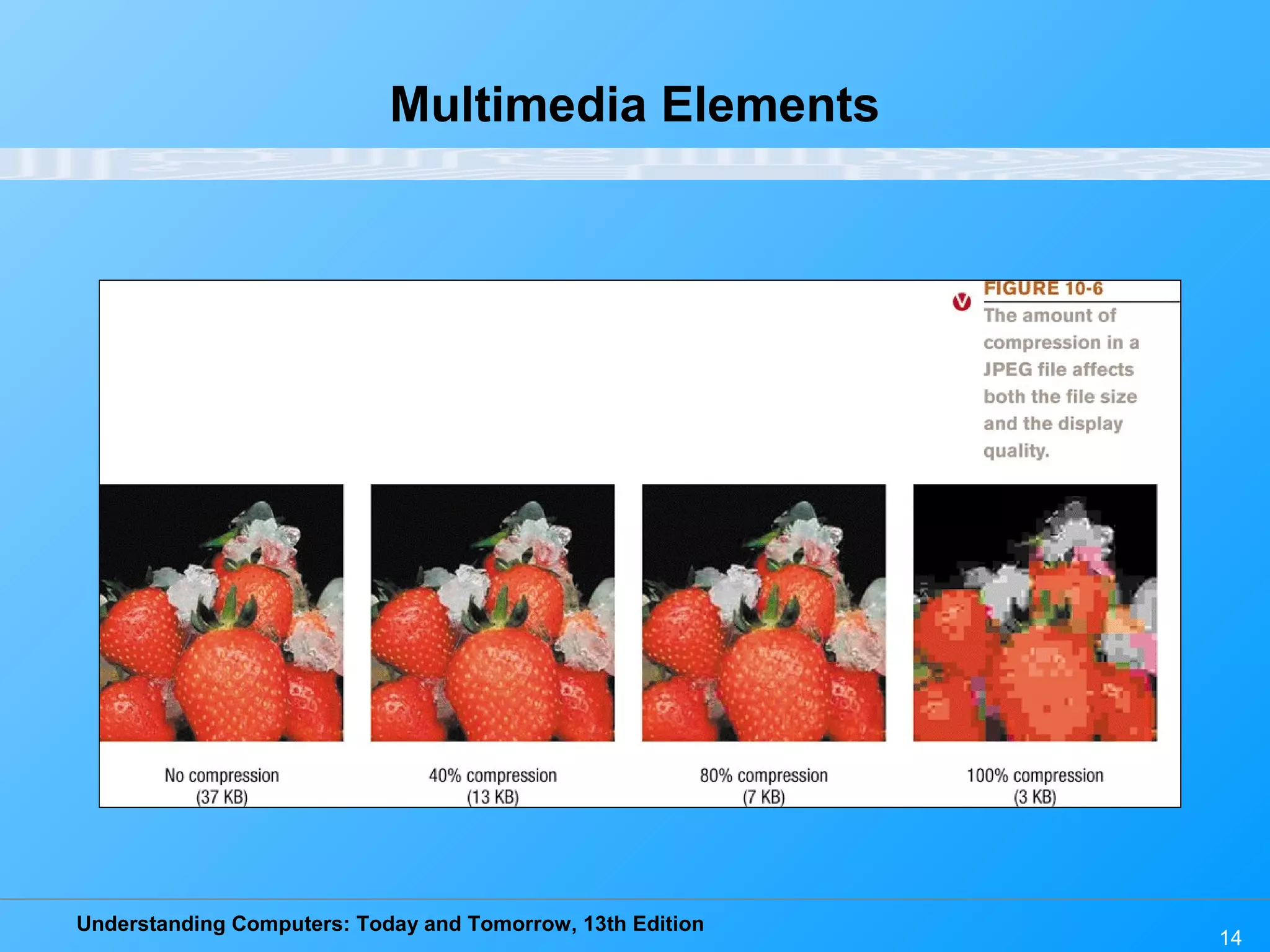 Multimedia Elements

FIGURE 10-6
The amount of compression in a JPEG file affects both the file size and the display quality.

No compression (37 KB)

40% compression (13 KB)

80% compression (7 KB)

100% compression (3 KB)

Understanding Computers: Today and Tomorrow, 13th Edition

14